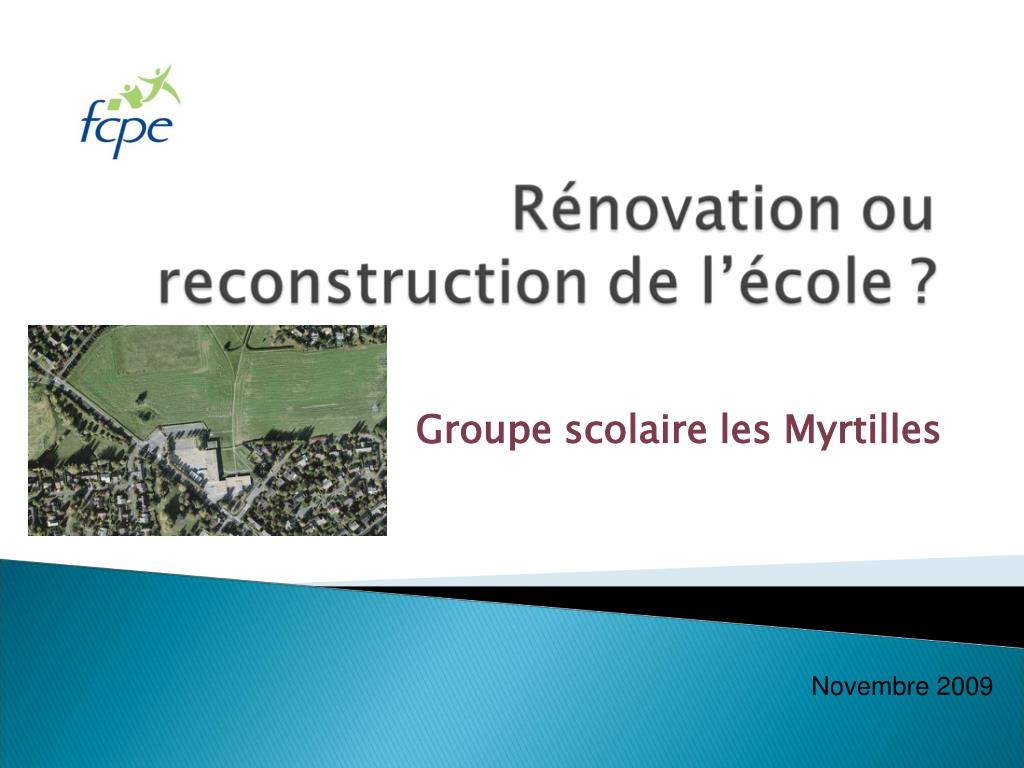 fcpe

Rénovation ou reconstruction de l’école ?

Groupe scolaire les Myrtilles

Novembre 2009